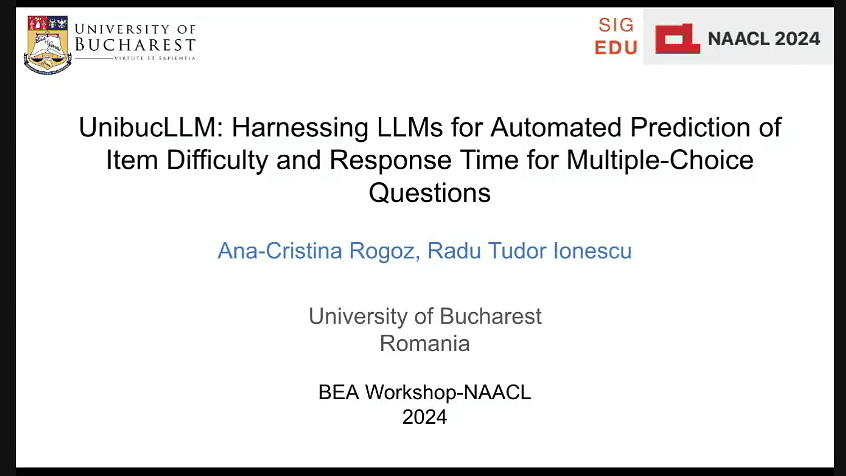 UNIVERSITY OF BUCHAREST
VIRTUTE ET SAPIENTIA

SIG EDU

NAACL 2024

UnibucLLM: Harnessing LLMs for Automated Prediction of Item Difficulty and Response Time for Multiple-Choice Questions

Ana-Cristina Rogoz, Radu Tudor Ionescu

University of Bucharest
Romania

BEA Workshop-NAACL
2024